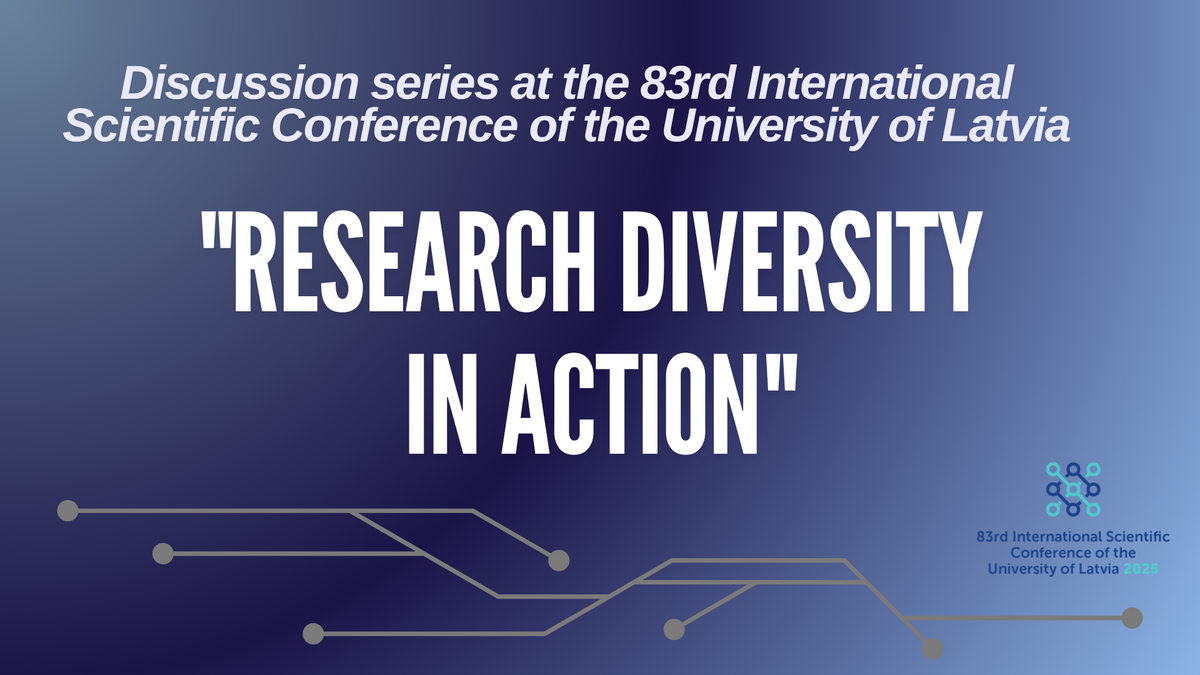 Discussion series at the 83rd International Scientific Conference of the University of Latvia

"RESEARCH DIVERSITY IN ACTION"

83rd International Scientific Conference of the University of Latvia 2025